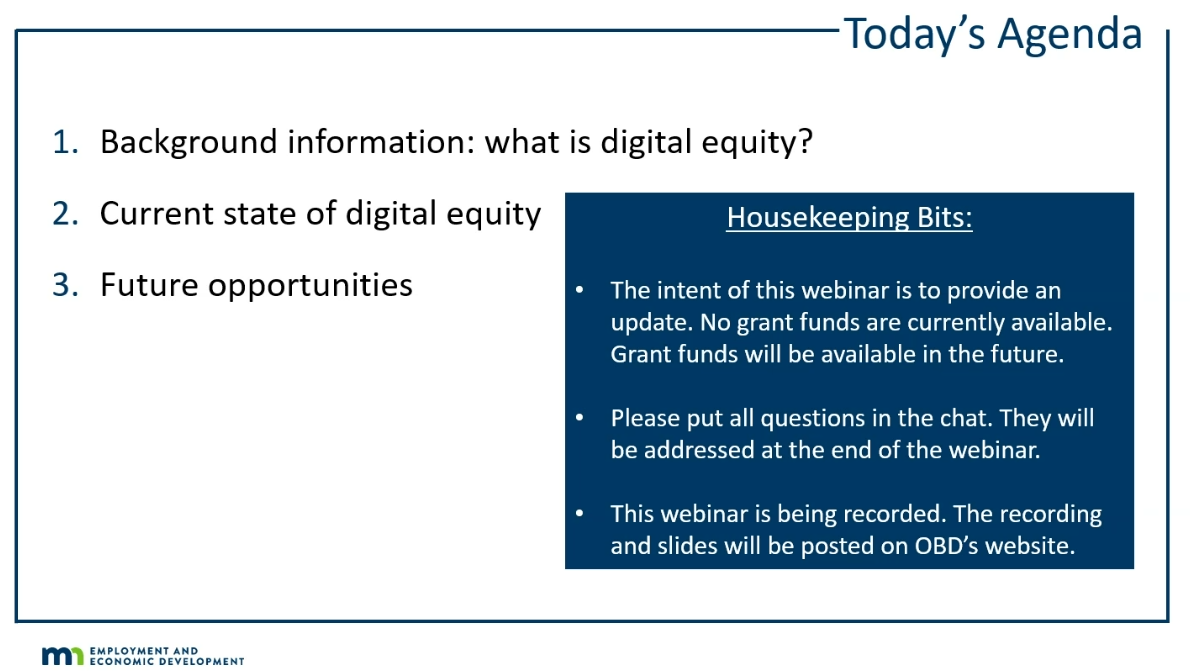 Today's Agenda

1. Background information: what is digital equity?
2. Current state of digital equity
3. Future opportunities

Housekeeping Bits:

• The intent of this webinar is to provide an update. No grant funds are currently available. Grant funds will be available in the future.

• Please put all questions in the chat. They will be addressed at the end of the webinar.

• This webinar is being recorded. The recording and slides will be posted on OBD's website.

mn EMPLOYMENT AND ECONOMIC DEVELOPMENT